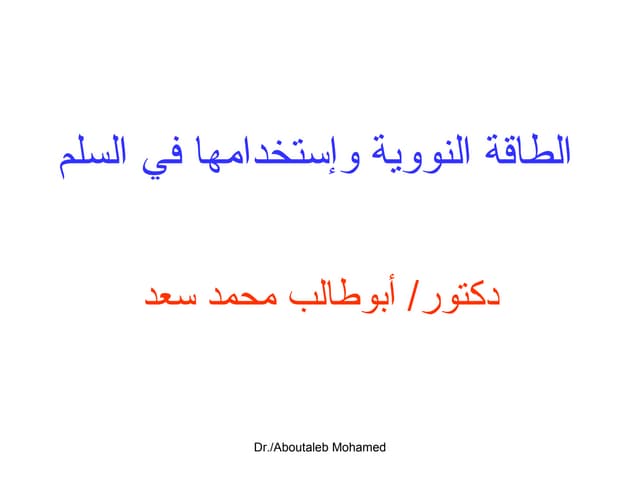 الطاقة النووية وإستخدامها في السلم

دكتور/ أبوطالب محمد سعد

Dr./Aboutaleb Mohamed